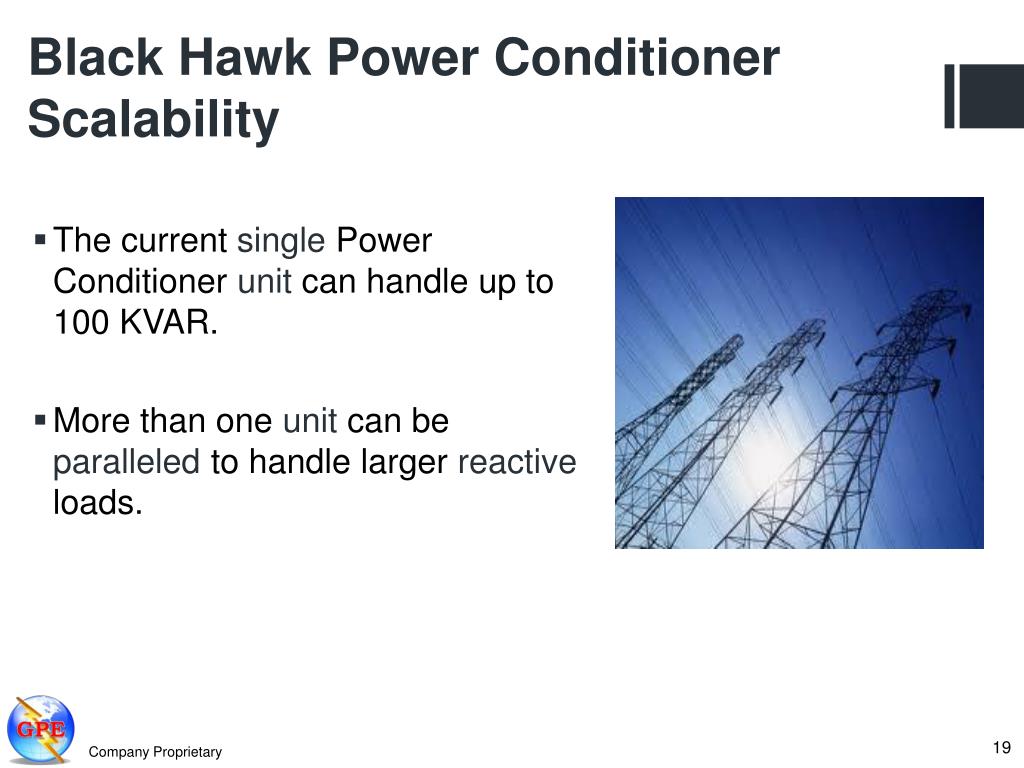 Black Hawk Power Conditioner Scalability

▪ The current single Power Conditioner unit can handle up to 100 KVAR.

▪ More than one unit can be paralleled to handle larger reactive loads.

GPE

Company Proprietary

19